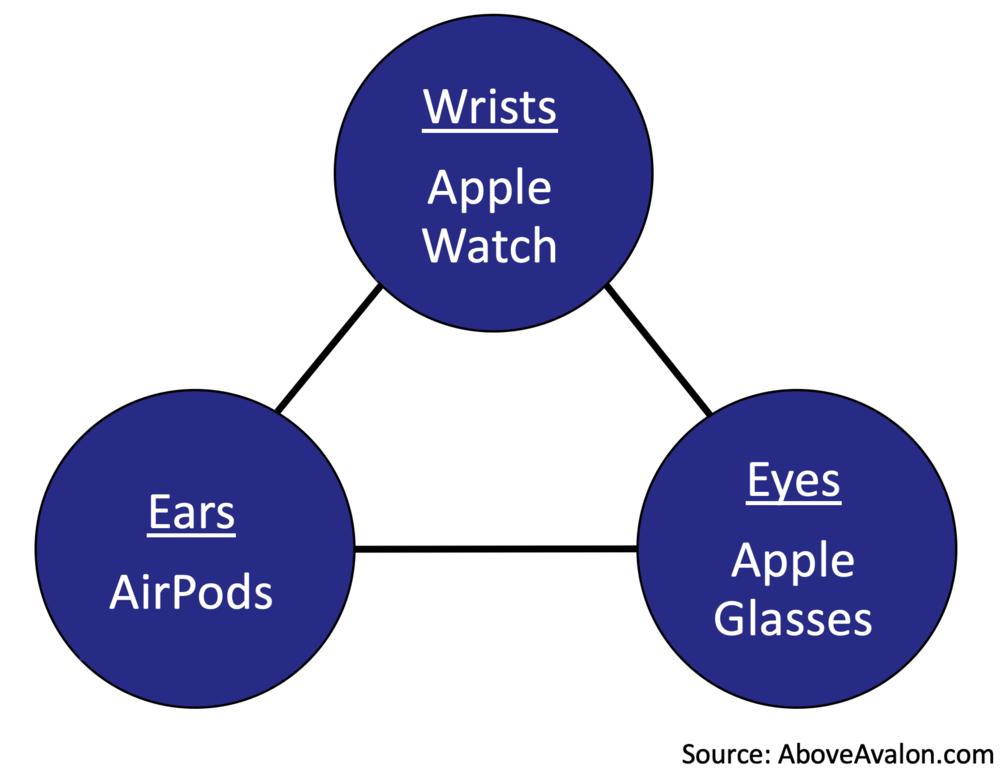 Wrists
Apple Watch

Ears
AirPods

Eyes
Apple Glasses

Source: AboveAvalon.com